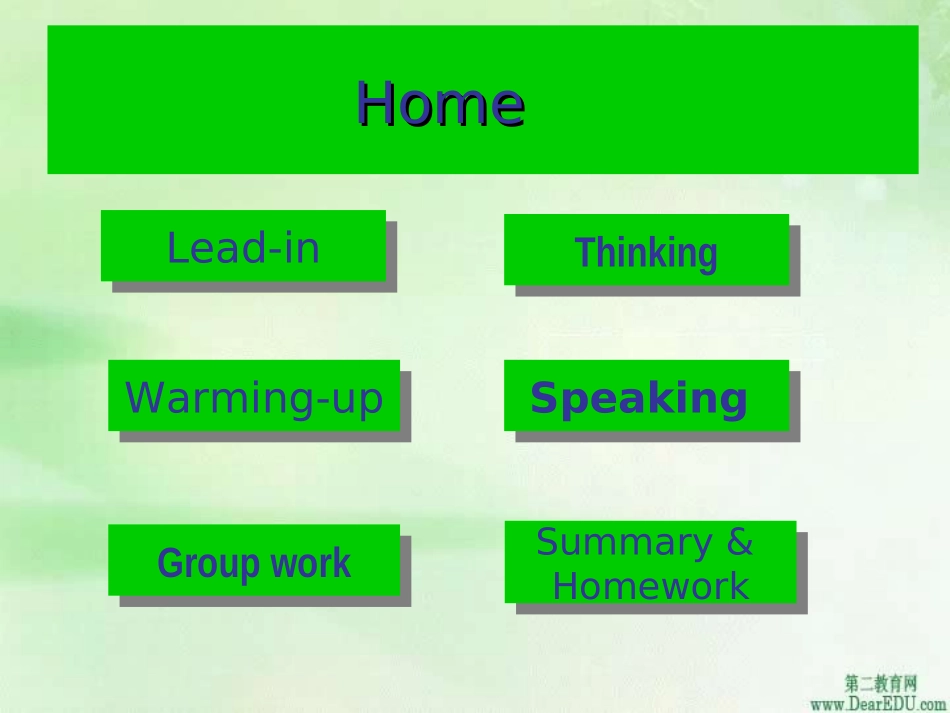 Home

Lead-in

Thinking

Warming-up

Speaking

Group work

Summary & Homework

第二教育网
www.DearEDU.com